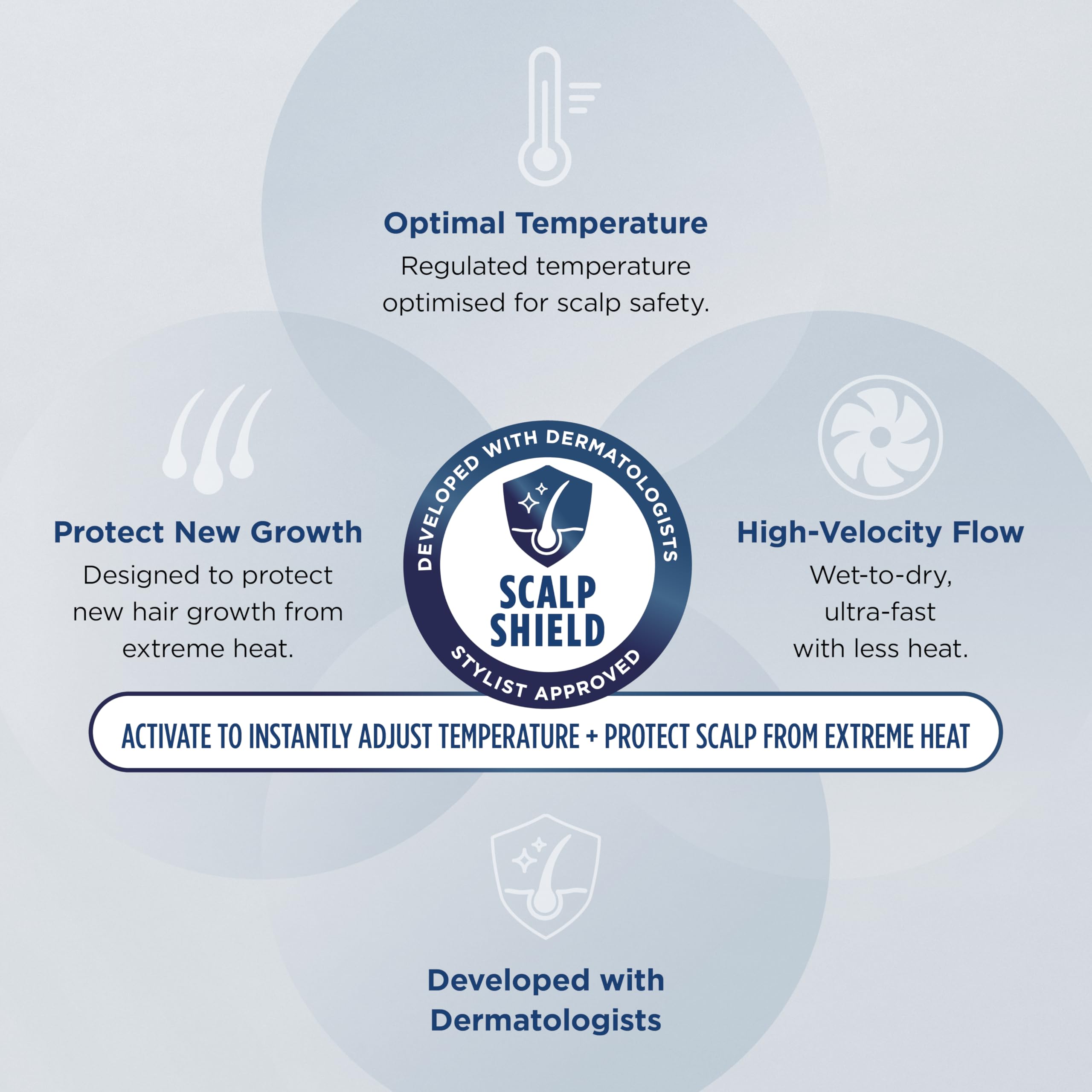 Optimal Temperature

Regulated temperature optimised for scalp safety.

Protect New Growth

Designed to protect new hair growth from extreme heat.

DEVELOPED WITH DERMATOLOGISTS

SCALP SHIELD

STYLIST APPROVED

High-Velocity Flow

Wet-to-dry, ultra-fast with less heat.

ACTIVATE TO INSTANTLY ADJUST TEMPERATURE + PROTECT SCALP FROM EXTREME HEAT

Developed with Dermatologists